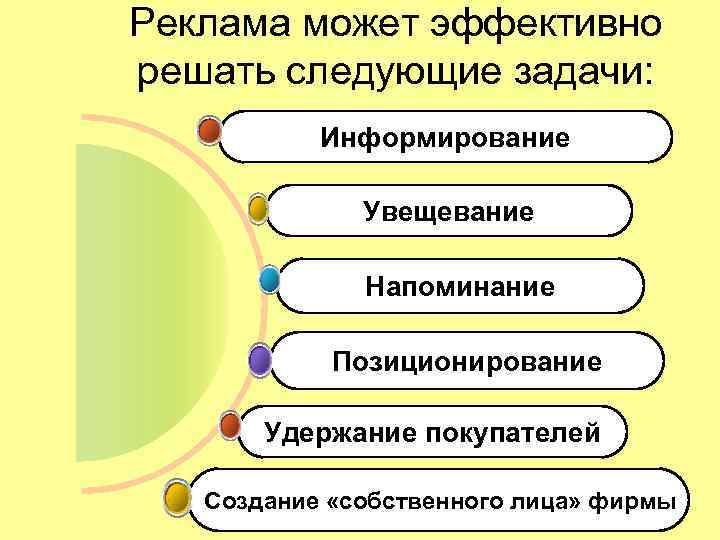 Реклама может эффективно решать следующие задачи:

Информирование

Увещевание

Напоминание

Позиционирование

Удержание покупателей

Создание «собственного лица» фирмы